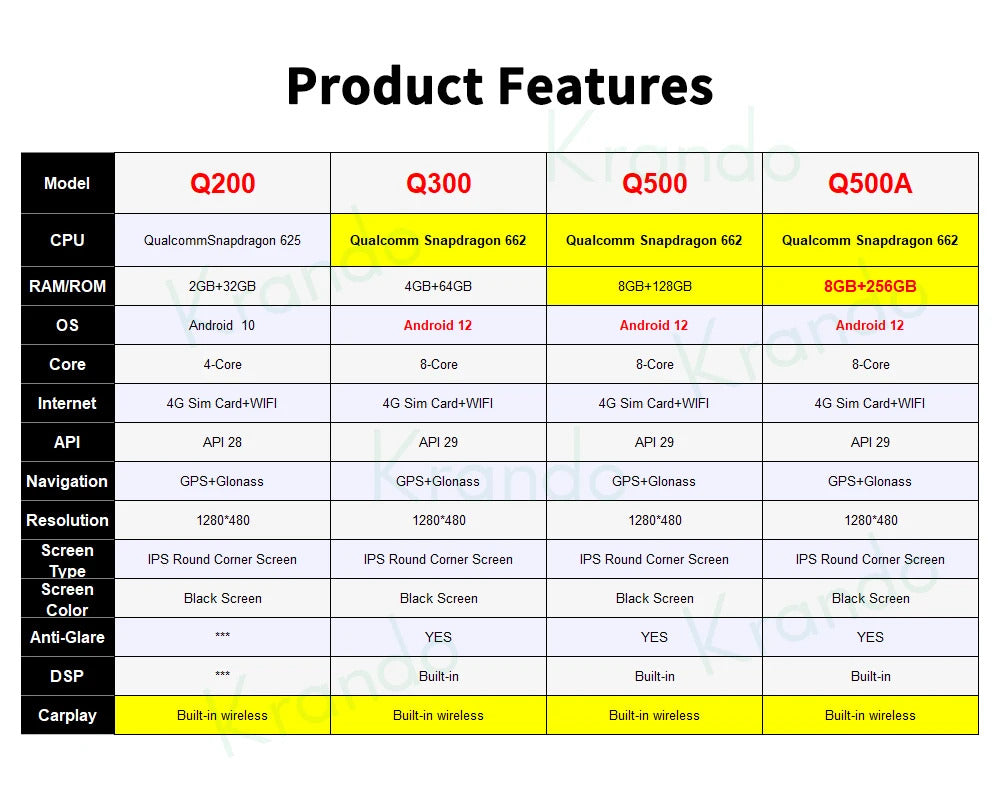 Product Features

| Model | Q200 | Q300 | Q500 | Q500A |
|---|---|---|---|---|
| CPU | QualcommSnapdragon 625 | Qualcomm Snapdragon 662 | Qualcomm Snapdragon 662 | Qualcomm Snapdragon 662 |
| RAM/ROM | 2GB+32GB | 4GB+64GB | 8GB+128GB | 8GB+256GB |
| OS | Android 10 | Android 12 | Android 12 | Android 12 |
| Core | 4-Core | 8-Core | 8-Core | 8-Core |
| Internet | 4G Sim Card+WIFI | 4G Sim Card+WIFI | 4G Sim Card+WIFI | 4G Sim Card+WIFI |
| API | API 28 | API 29 | API 29 | API 29 |
| Navigation | GPS+Glonass | GPS+Glonass | GPS+Glonass | GPS+Glonass |
| Resolution | 1280*480 | 1280*480 | 1280*480 | 1280*480 |
| Screen Type | IPS Round Corner Screen | IPS Round Corner Screen | IPS Round Corner Screen | IPS Round Corner Screen |
| Screen Color | Black Screen | Black Screen | Black Screen | Black Screen |
| Anti-Glare | *** | YES | YES | YES |
| DSP | *** | Built-in | Built-in | Built-in |
| Carplay | Built-in wireless | Built-in wireless | Built-in wireless | Built-in wireless |

Krando